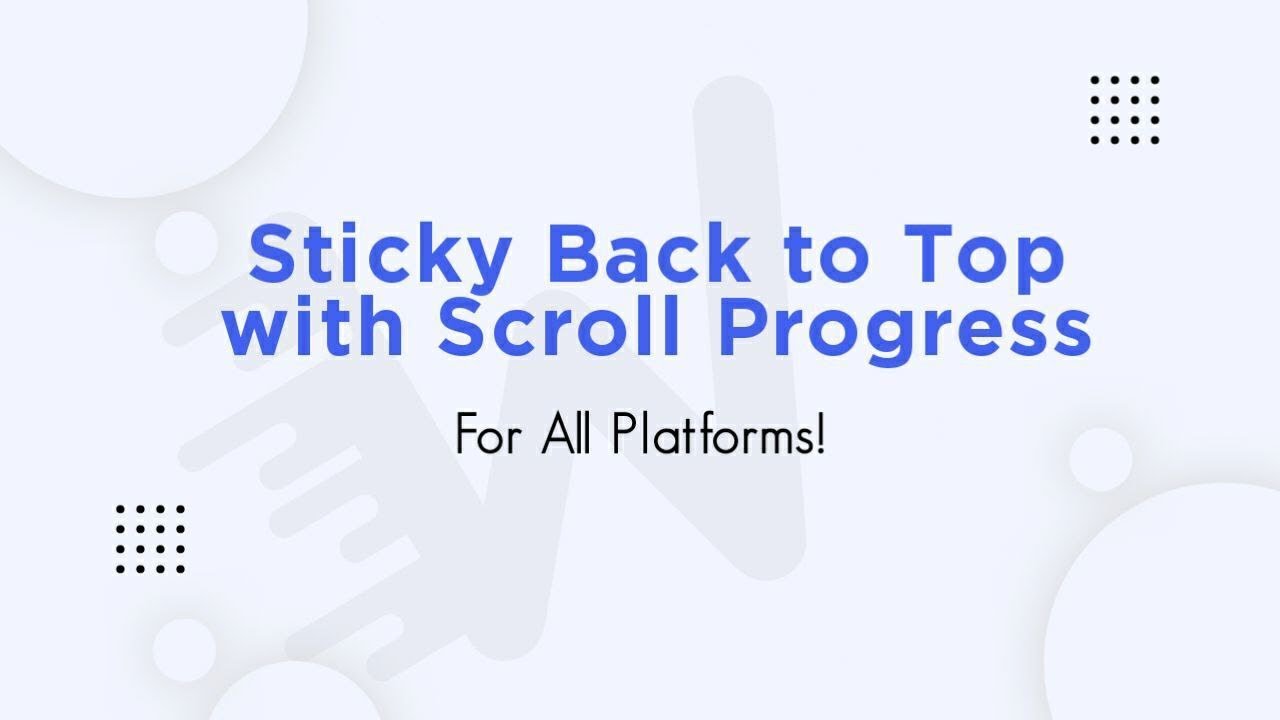 Sticky Back to Top with Scroll Progress

For All Platforms!